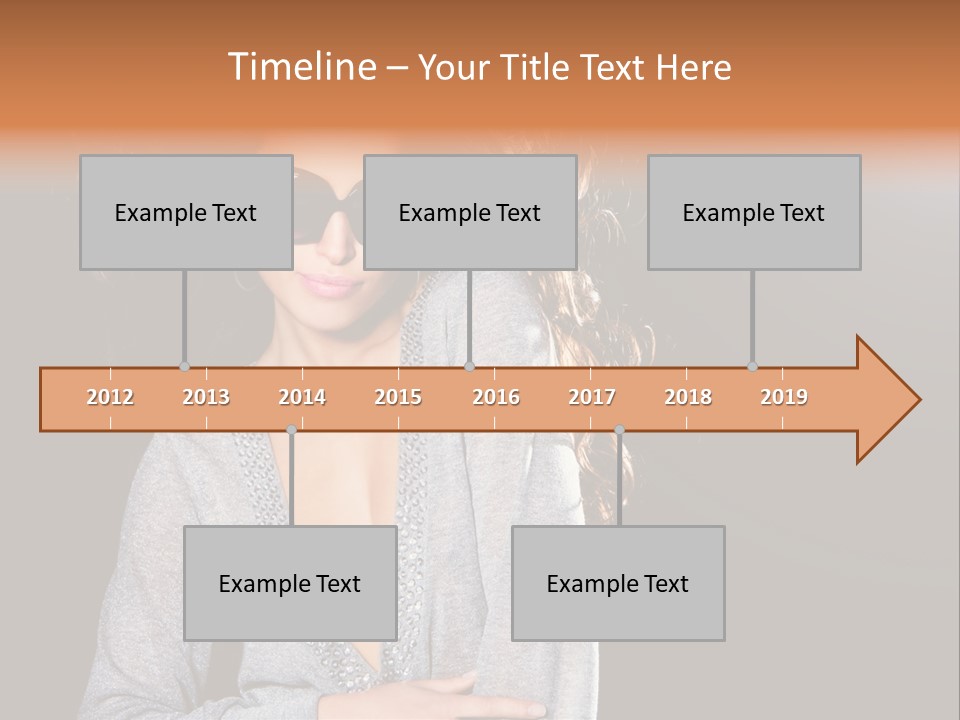 Timeline – Your Title Text Here

Example Text

Example Text

Example Text

2012 2013 2014 2015 2016 2017 2018 2019

Example Text

Example Text